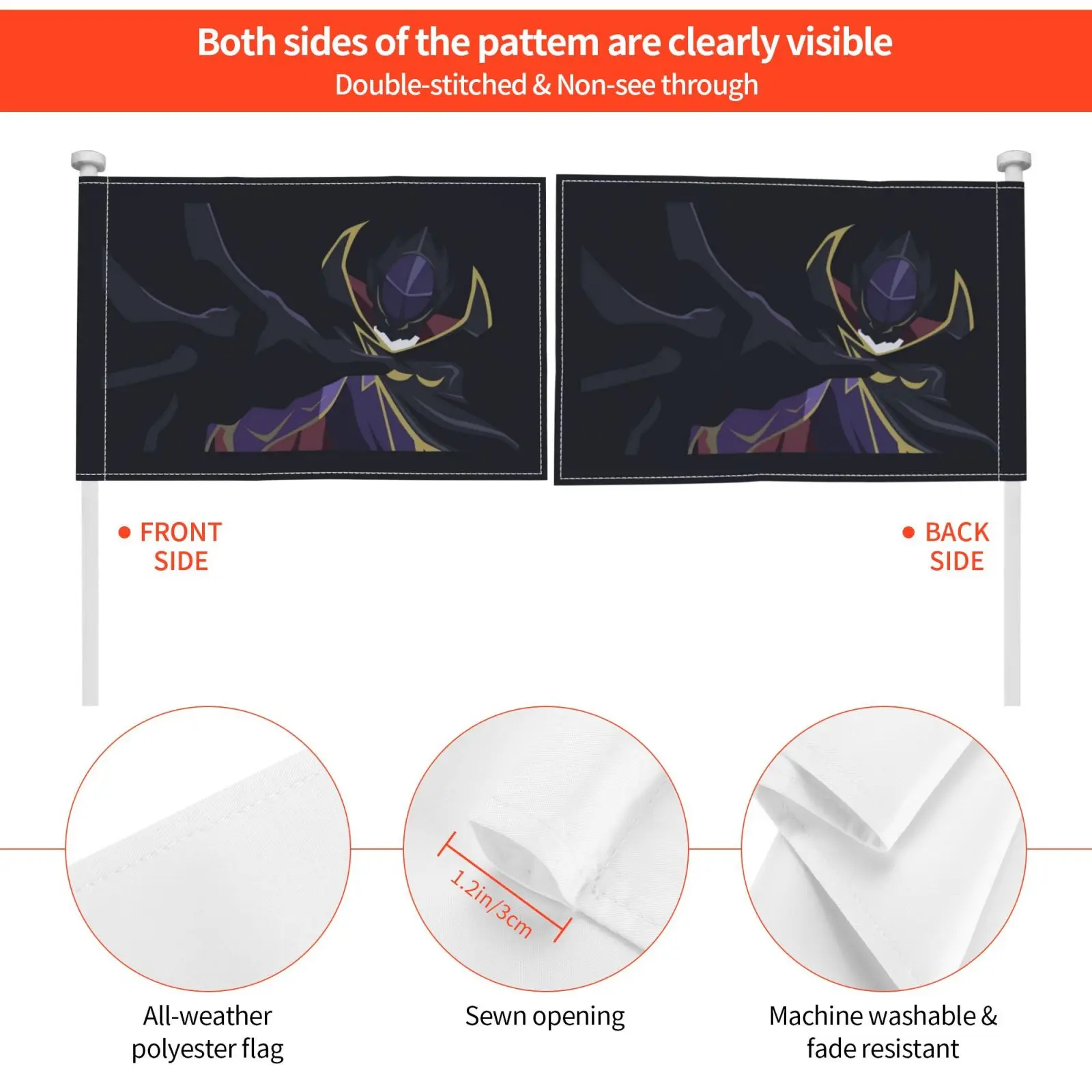 Both sides of the pattem are clearly visible
Double-stitched & Non-see through

FRONT SIDE

BACK SIDE

1.2in/3cm

All-weather polyester flag

Sewn opening

Machine washable & fade resistant